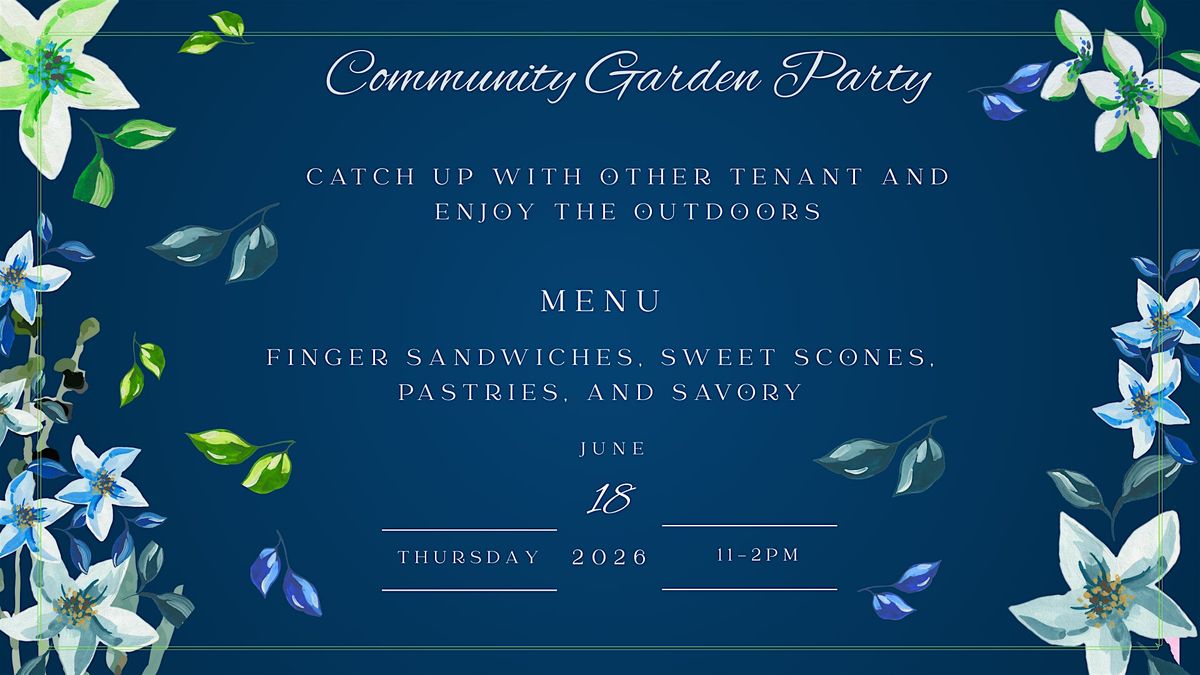 Community Garden Party

CATCH UP WITH OTHER TENANT AND ENJOY THE OUTDOORS

MENU

FINGER SANDWICHES, SWEET SCONES, PASTRIES, AND SAVORY

JUNE

18

THURSDAY 2026 11-2PM